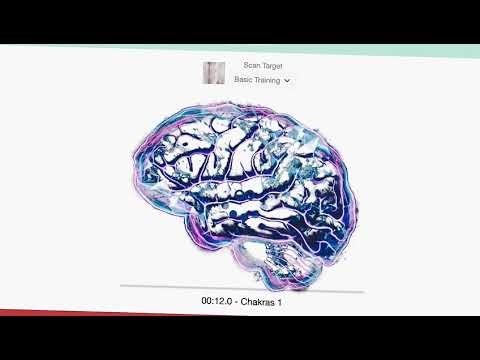 Scan Target
Basic Training

00:12.0 - Chakras 1